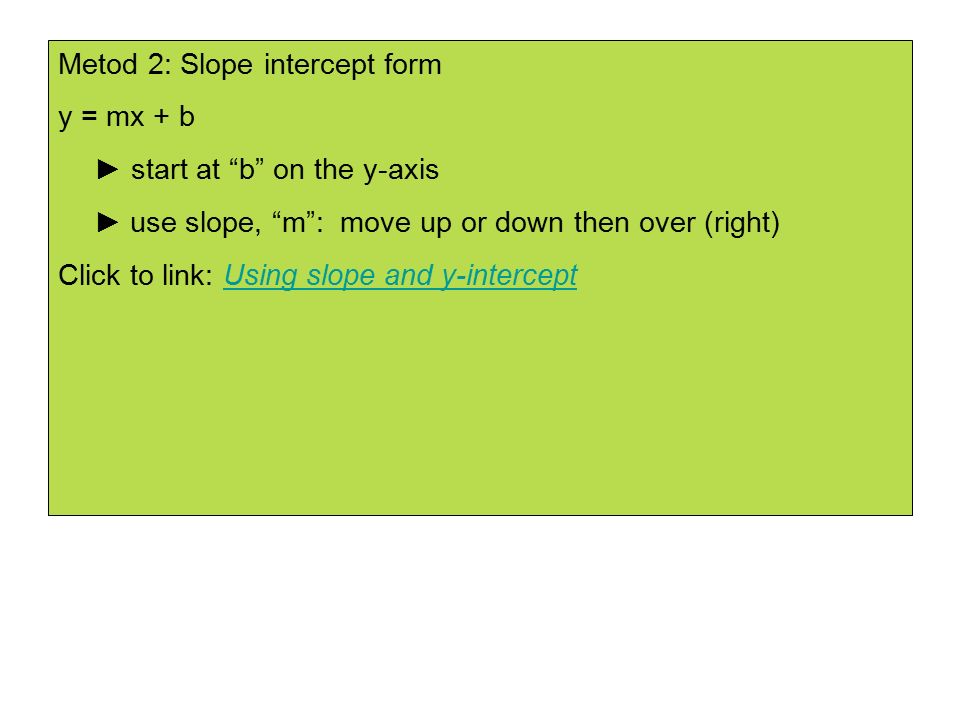 Metod 2: Slope intercept form

$y = mx + b$

► start at “b” on the y-axis

► use slope, “m”: move up or down then over (right)

Click to link: Using slope and y-intercept